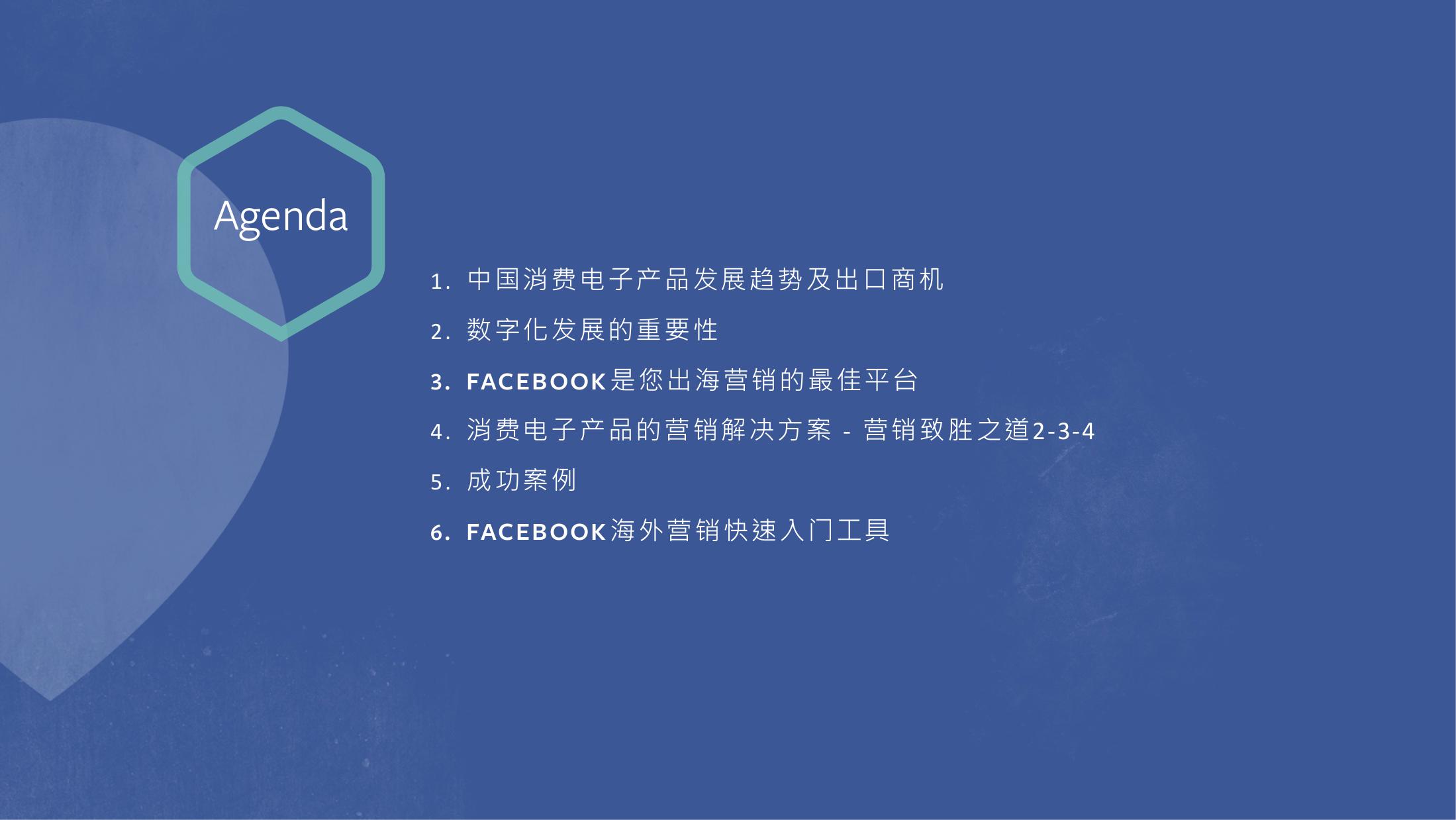 Agenda

1. 中国消费电子产品发展趋势及出口商机
2. 数字化发展的重要性
3. FACEBOOK是您出海营销的最佳平台
4. 消费电子产品的营销解决方案 - 营销致胜之道2-3-4
5. 成功案例
6. FACEBOOK海外营销快速入门工具